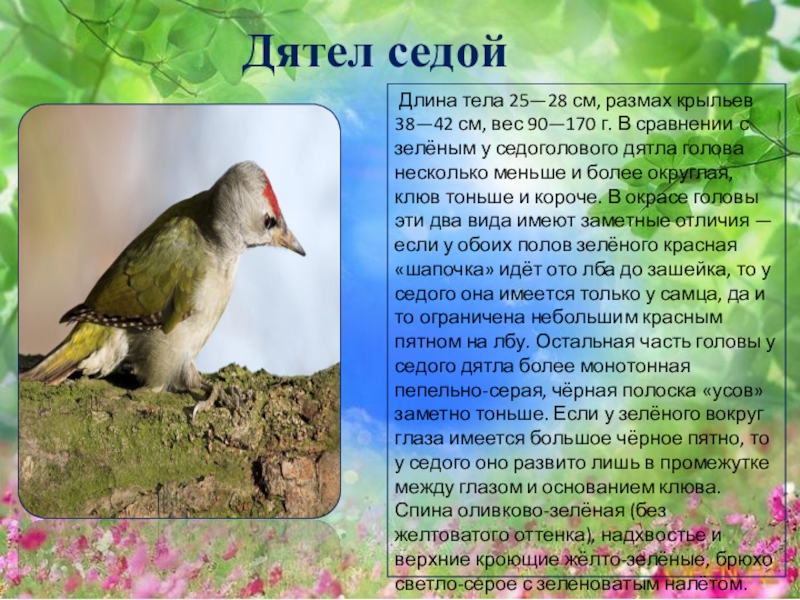 Дятел седой

Длина тела 25—28 см, размах крыльев 38—42 см, вес 90—170 г. В сравнении с зелёным у седоголового дятла голова несколько меньше и более округлая, клюв тоньше и короче. В окрасе головы эти два вида имеют заметные отличия — если у обоих полов зелёного красная «шапочка» идёт ото лба до зашейка, то у седого она имеется только у самца, да и то ограничена небольшим красным пятном на лбу. Остальная часть головы у седого дятла более монотонная пепельно-серая, чёрная полоска «усов» заметно тоньше. Если у зелёного вокруг глаза имеется большое чёрное пятно, то у седого оно развито лишь в промежутке между глазом и основанием клюва. Спина оливково-зелёная (без желтоватого оттенка), надхвостье и верхние кроющие жёлто-зелёные, брюхо светло-серое с зеленоватым налетом.